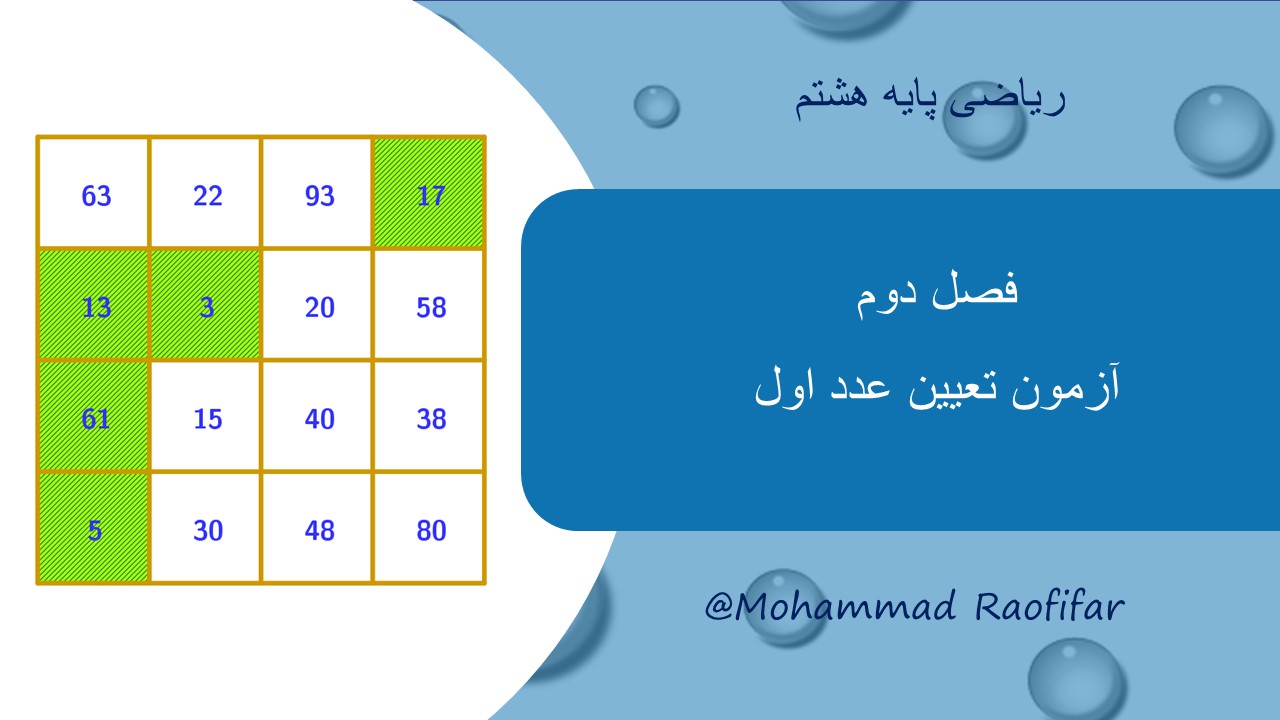 ریاضی پایه هشتم

فصل دوم

آزمون تعیین عدد اول

@Mohammad Raofifar

| 63 | 22 | 93 | 17 |
|---|---|---|---|
| 13 | 3 | 20 | 58 |
| 61 | 15 | 40 | 38 |
| 5 | 30 | 48 | 80 |